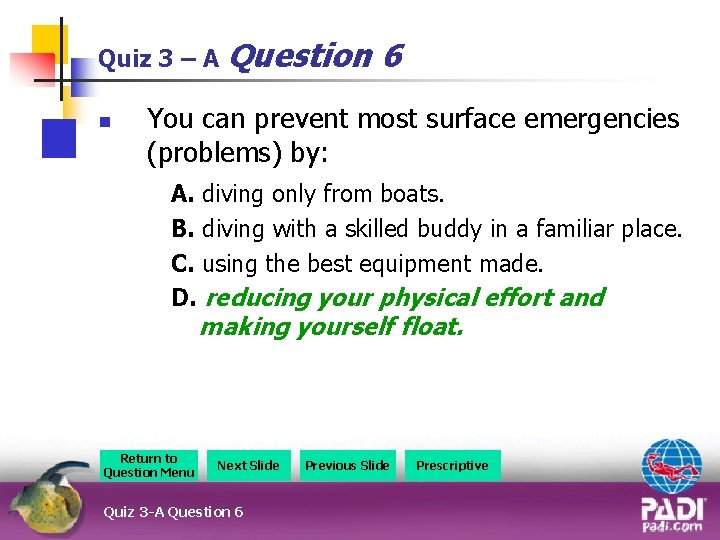 Quiz 3 – A Question 6

You can prevent most surface emergencies (problems) by:

A. diving only from boats.
B. diving with a skilled buddy in a familiar place.
C. using the best equipment made.
D. reducing your physical effort and making yourself float.

Return to Question Menu
Next Slide
Previous Slide
Prescriptive

Quiz 3-A Question 6

PADI
padi.com